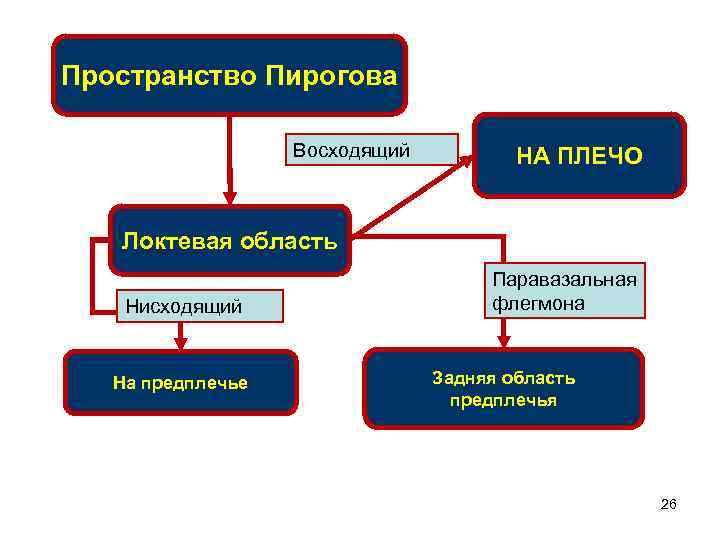 Пространство Пирогова

Восходящий

НА ПЛЕЧО

Локтевая область

Нисходящий

Паравазальная флегмона

На предплечье

Задняя область предплечья

26